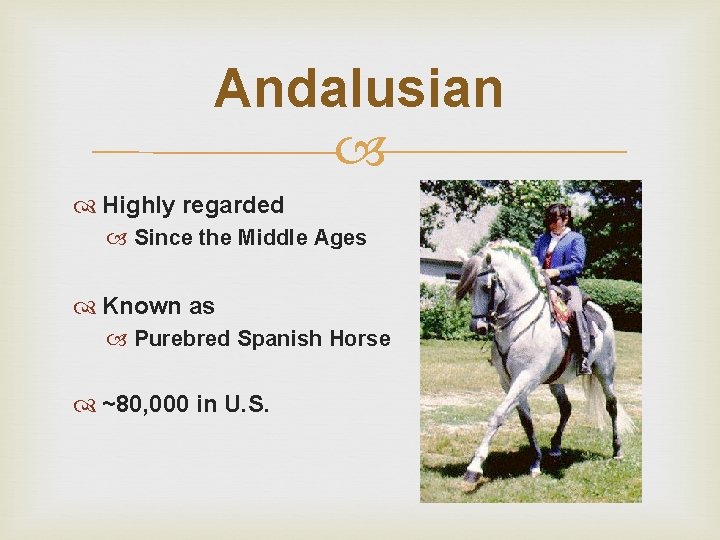 Andalusian

Highly regarded

Since the Middle Ages

Known as

Purebred Spanish Horse

~80,000 in U.S.